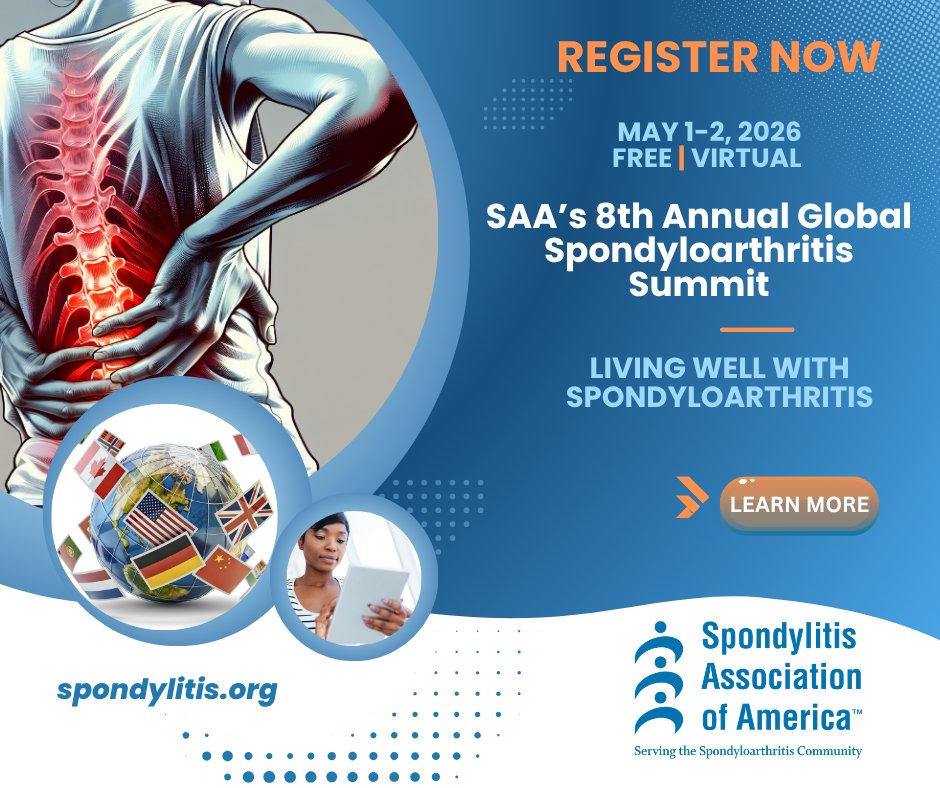 REGISTER NOW

MAY 1-2, 2026
FREE | VIRTUAL

SAA's 8th Annual Global Spondyloarthritis Summit

LIVING WELL WITH SPONDYLOARTHRITIS

LEARN MORE

spondylitis.org

Spondylitis Association of America™
Serving the Spondyloarthritis Community